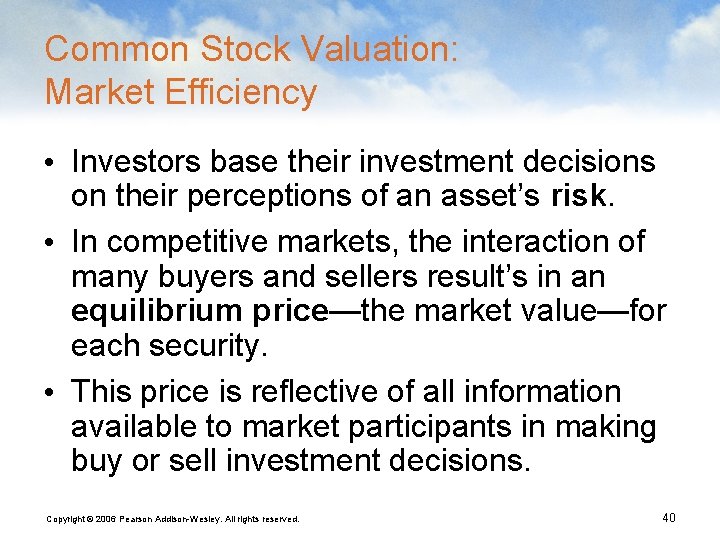 Common Stock Valuation:
Market Efficiency

• Investors base their investment decisions on their perceptions of an asset's risk.

• In competitive markets, the interaction of many buyers and sellers result's in an equilibrium price—the market value—for each security.

• This price is reflective of all information available to market participants in making buy or sell investment decisions.

Copyright © 2006 Pearson Addison-Wesley. All rights reserved.

40